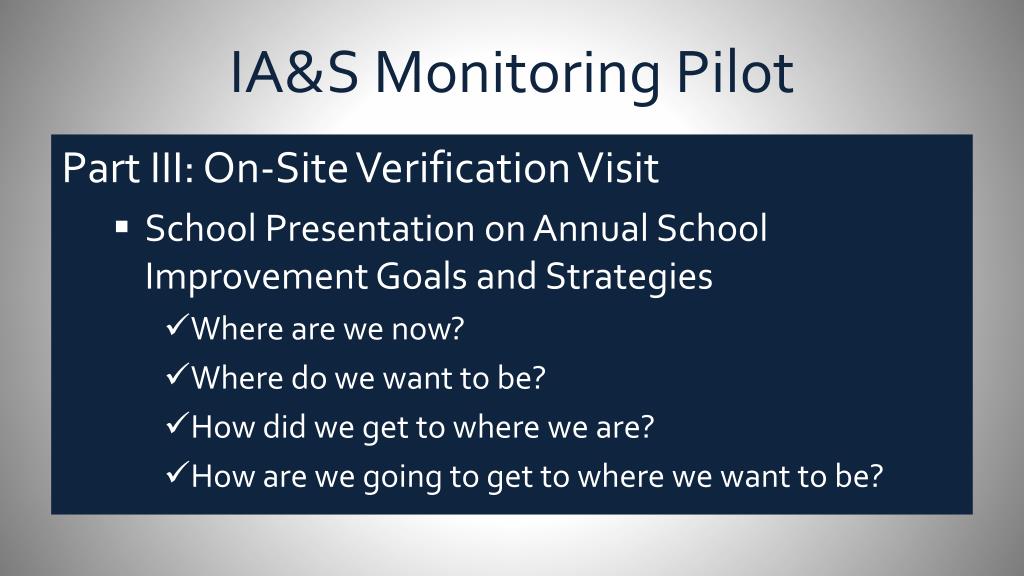 IA&S Monitoring Pilot

Part III: On-Site Verification Visit

▪ School Presentation on Annual School Improvement Goals and Strategies

✓Where are we now?

✓Where do we want to be?

✓How did we get to where we are?

✓How are we going to get to where we want to be?